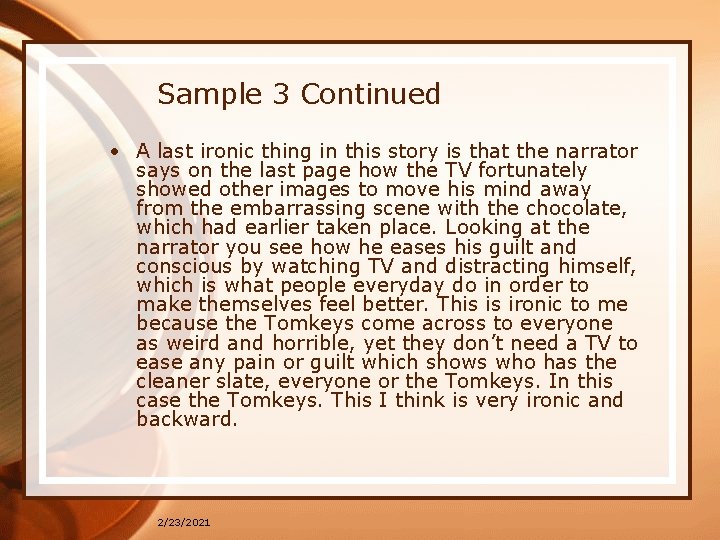 Sample 3 Continued

• A last ironic thing in this story is that the narrator says on the last page how the TV fortunately showed other images to move his mind away from the embarrassing scene with the chocolate, which had earlier taken place. Looking at the narrator you see how he eases his guilt and conscious by watching TV and distracting himself, which is what people everyday do in order to make themselves feel better. This is ironic to me because the Tomkeys come across to everyone as weird and horrible, yet they don't need a TV to ease any pain or guilt which shows who has the cleaner slate, everyone or the Tomkeys. In this case the Tomkeys. This I think is very ironic and backward.

2/23/2021